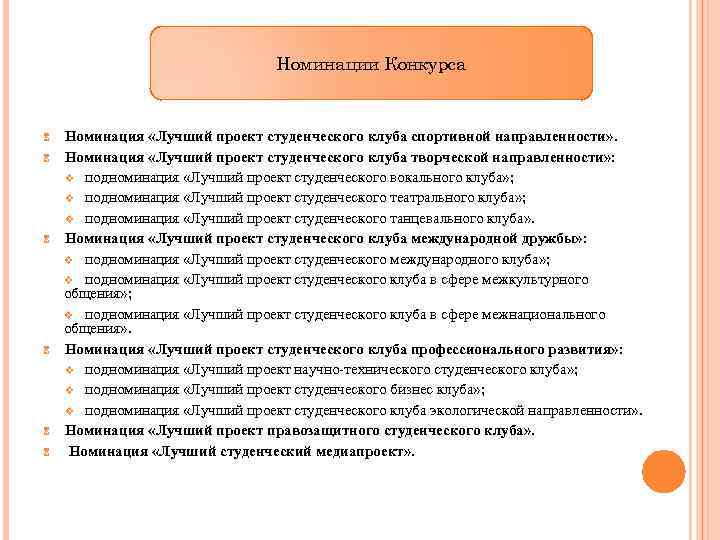 Номинации Конкурса

Номинация «Лучший проект студенческого клуба спортивной направленности».

Номинация «Лучший проект студенческого клуба творческой направленности»:

подноминация «Лучший проект студенческого вокального клуба»;

подноминация «Лучший проект студенческого театрального клуба»;

подноминация «Лучший проект студенческого танцевального клуба».

Номинация «Лучший проект студенческого клуба международной дружбы»:

подноминация «Лучший проект студенческого международного клуба»;

подноминация «Лучший проект студенческого клуба в сфере межкультурного общения»;

подноминация «Лучший проект студенческого клуба в сфере межнационального общения».

Номинация «Лучший проект студенческого клуба профессионального развития»:

подноминация «Лучший проект научно-технического студенческого клуба»;

подноминация «Лучший проект студенческого бизнес клуба»;

подноминация «Лучший проект студенческого клуба экологической направленности».

Номинация «Лучший проект правозащитного студенческого клуба».

Номинация «Лучший студенческий медиапроект».